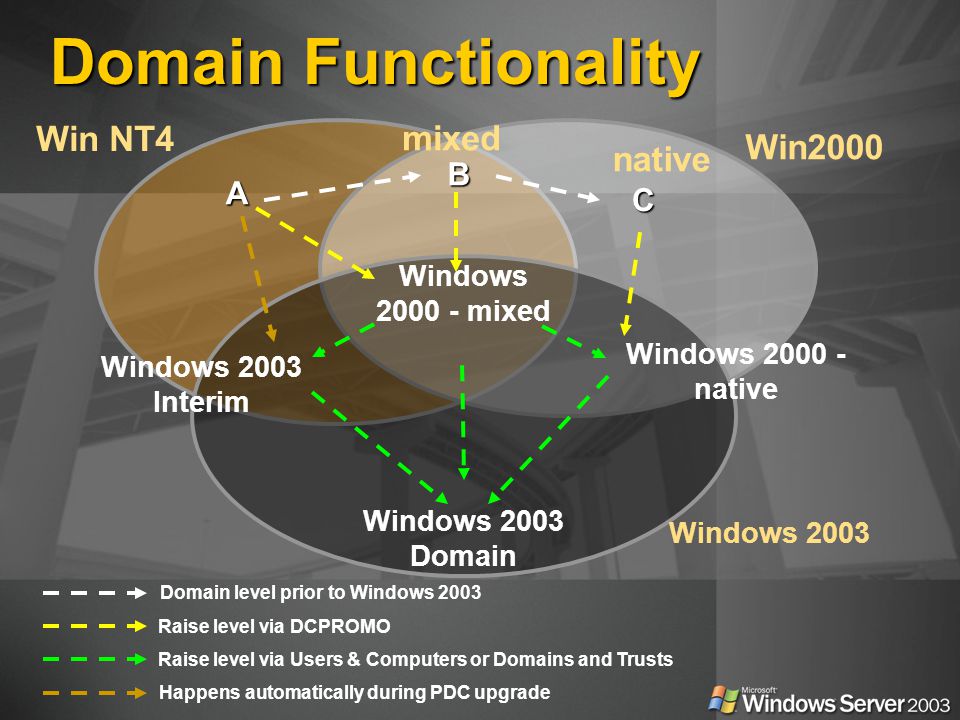 Domain Functionality

Win NT4

mixed

native

Win2000

A

B

C

Windows 2000 - mixed

Windows 2003 Interim

Windows 2000 - native

Windows 2003 Domain

Windows 2003

Domain level prior to Windows 2003

Raise level via DCPROMO

Raise level via Users & Computers or Domains and Trusts

Happens automatically during PDC upgrade

Microsoft Windows Server 2003